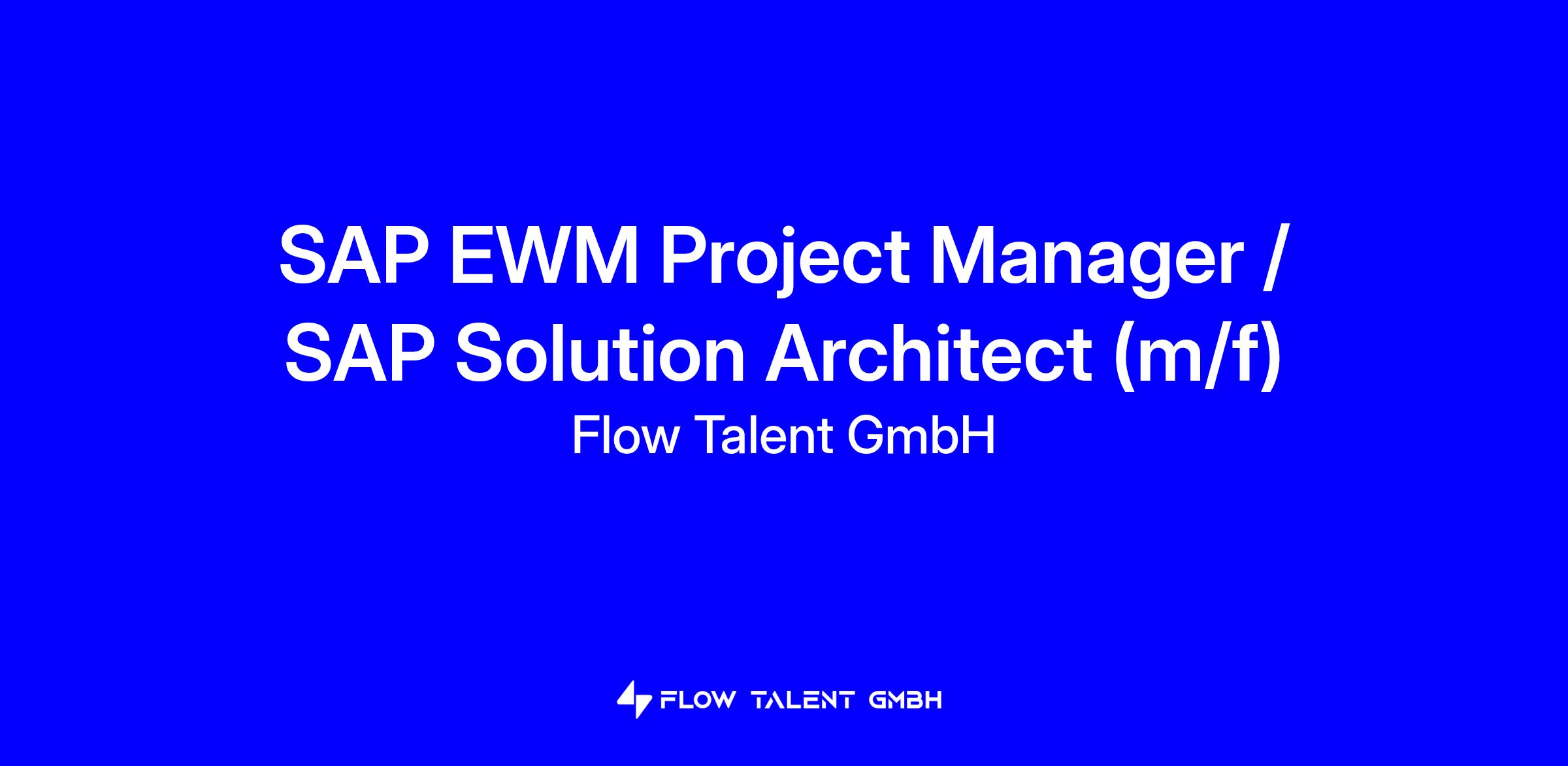 SAP EWM Project Manager / SAP Solution Architect (m/f)
Flow Talent GmbH

FLOW TALENT GMBH